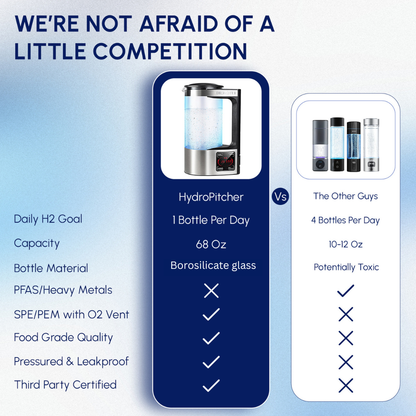 WE'RE NOT AFRAID OF A LITTLE COMPETITION

| | HydroPitcher | Vs | The Other Guys |
|---|---|---|---|
| Daily H2 Goal | 1 Bottle Per Day | | 4 Bottles Per Day |
| Capacity | 68 Oz | | 10-12 Oz |
| Bottle Material | Borosilicate glass | | Potentially Toxic |
| PFAS/Heavy Metals | ✕ | | ✓ |
| SPE/PEM with O2 Vent | ✓ | | ✕ |
| Food Grade Quality | ✓ | | ✕ |
| Pressured & Leakproof | ✓ | | ✕ |
| Third Party Certified | ✓ | | ✕ |